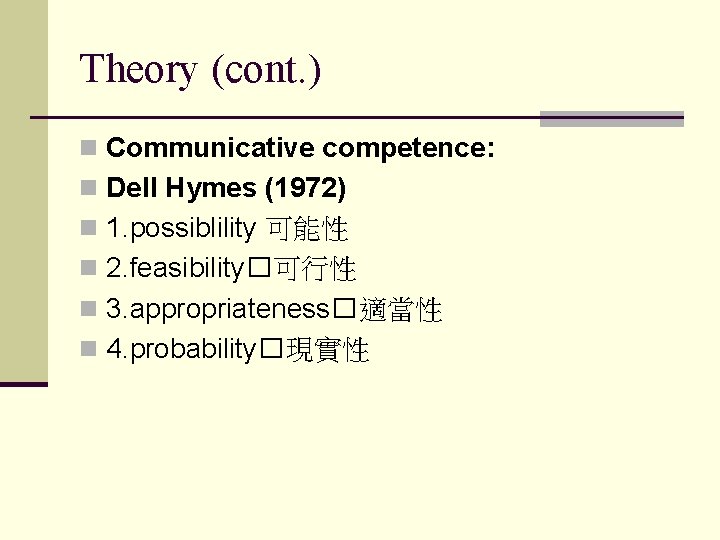 Theory (cont.)

Communicative competence:

Dell Hymes (1972)

1.possiblility 可能性

2.feasibility□可行性

3.appropriateness□適當性

4.probability□現實性